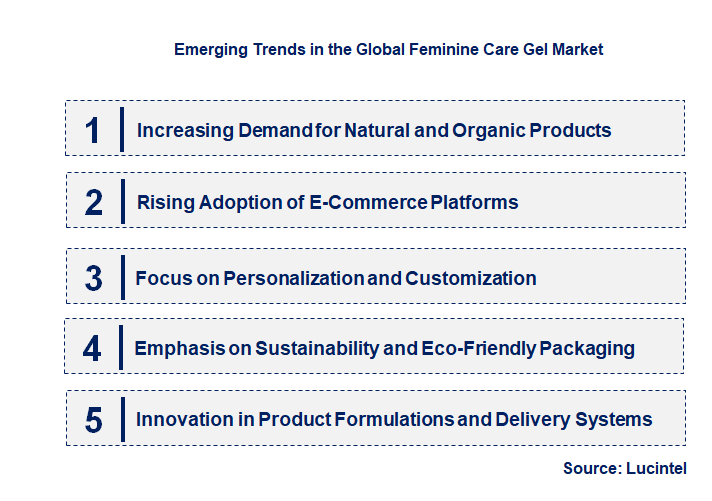 Emerging Trends in the Global Feminine Care Gel Market

1 Increasing Demand for Natural and Organic Products

2 Rising Adoption of E-Commerce Platforms

3 Focus on Personalization and Customization

4 Emphasis on Sustainability and Eco-Friendly Packaging

5 Innovation in Product Formulations and Delivery Systems

Source: Lucintel